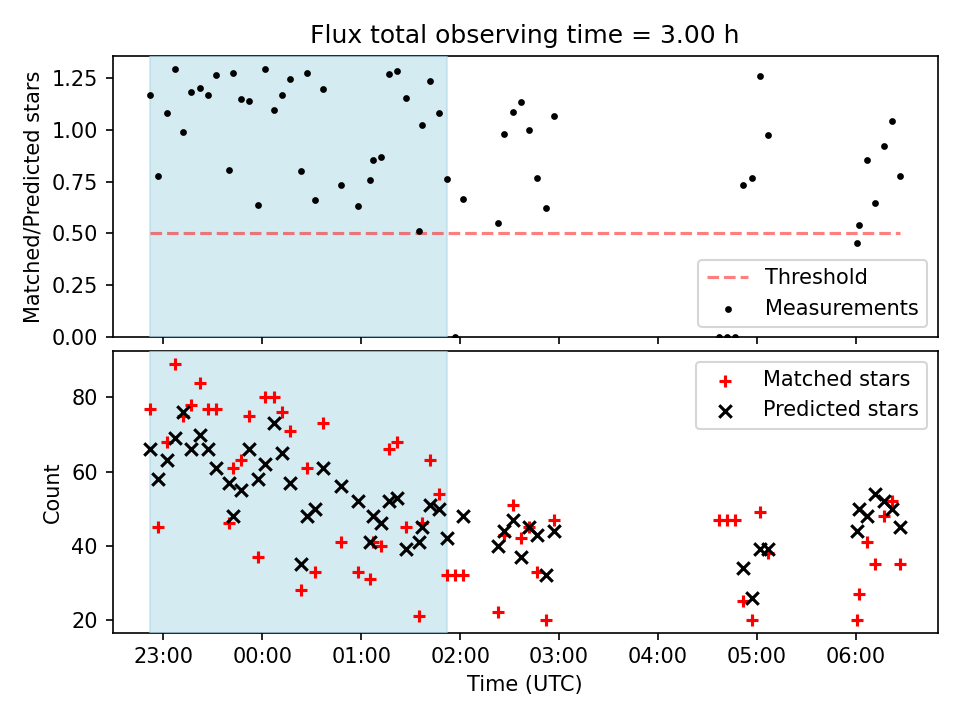 Flux total observing time = 3.00 h

Matched/Predicted stars

1.25
1.00
0.75
0.50
0.25
0.00

Threshold
Measurements

Count

80
60
40
20

Matched stars
Predicted stars

23:00
00:00
01:00
02:00
03:00
04:00
05:00
06:00

Time (UTC)